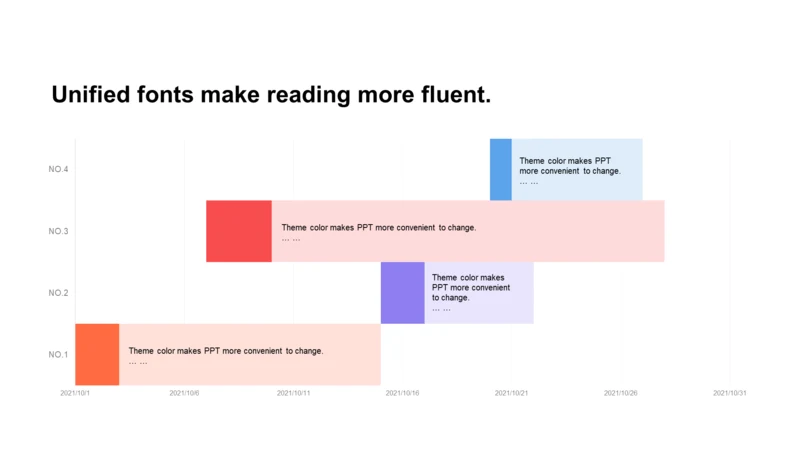 Unified fonts make reading more fluent.

NO.4

Theme color makes PPT more convenient to change.
… …

NO.3

Theme color makes PPT more convenient to change.
… …

NO.2

Theme color makes PPT more convenient to change.
… …

NO.1

Theme color makes PPT more convenient to change.
… …

2021/10/1 2021/10/6 2021/10/11 2021/10/16 2021/10/21 2021/10/26 2021/10/31